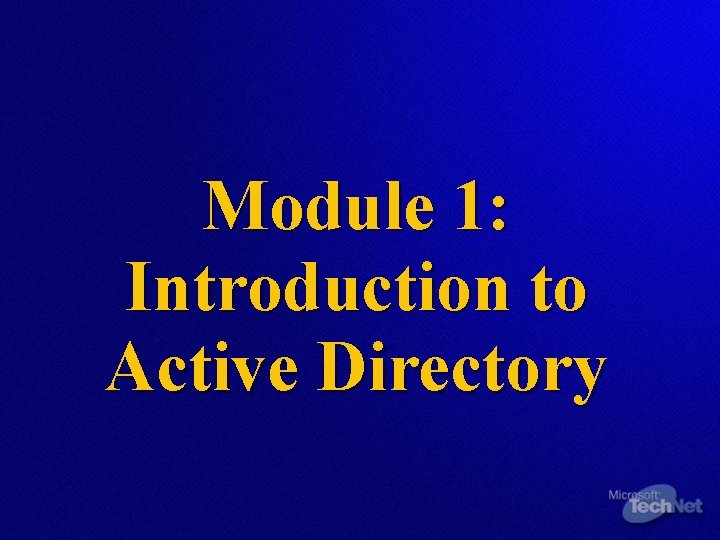 Module 1: Introduction to Active Directory

Microsoft TechNet